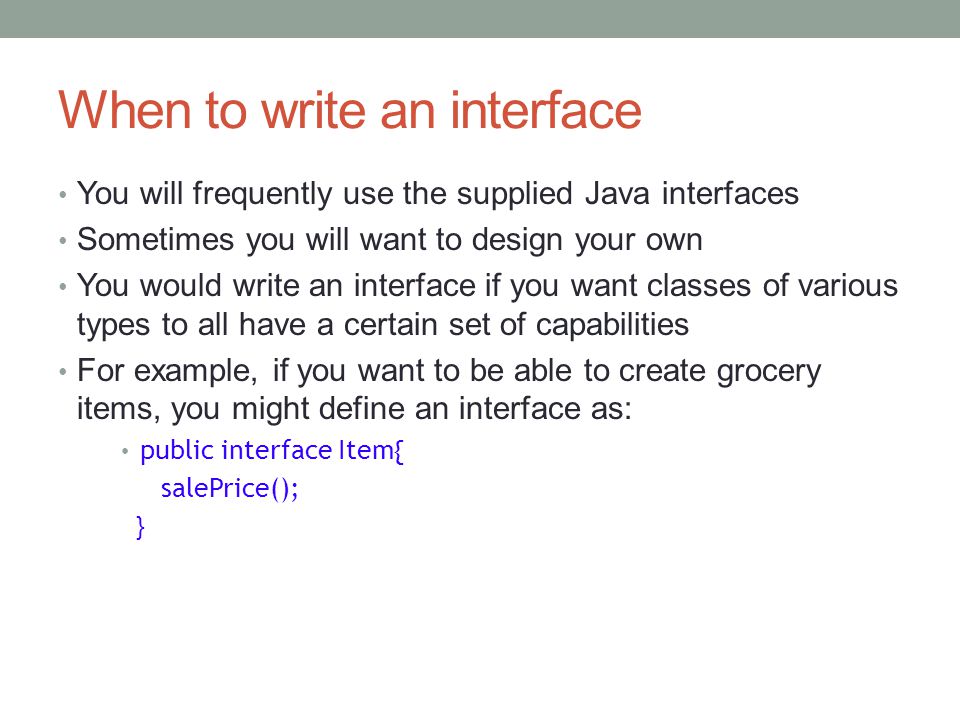 When to write an interface

• You will frequently use the supplied Java interfaces
• Sometimes you will want to design your own
• You would write an interface if you want classes of various types to all have a certain set of capabilities
• For example, if you want to be able to create grocery items, you might define an interface as:
  • public interface Item{
      salePrice();
    }